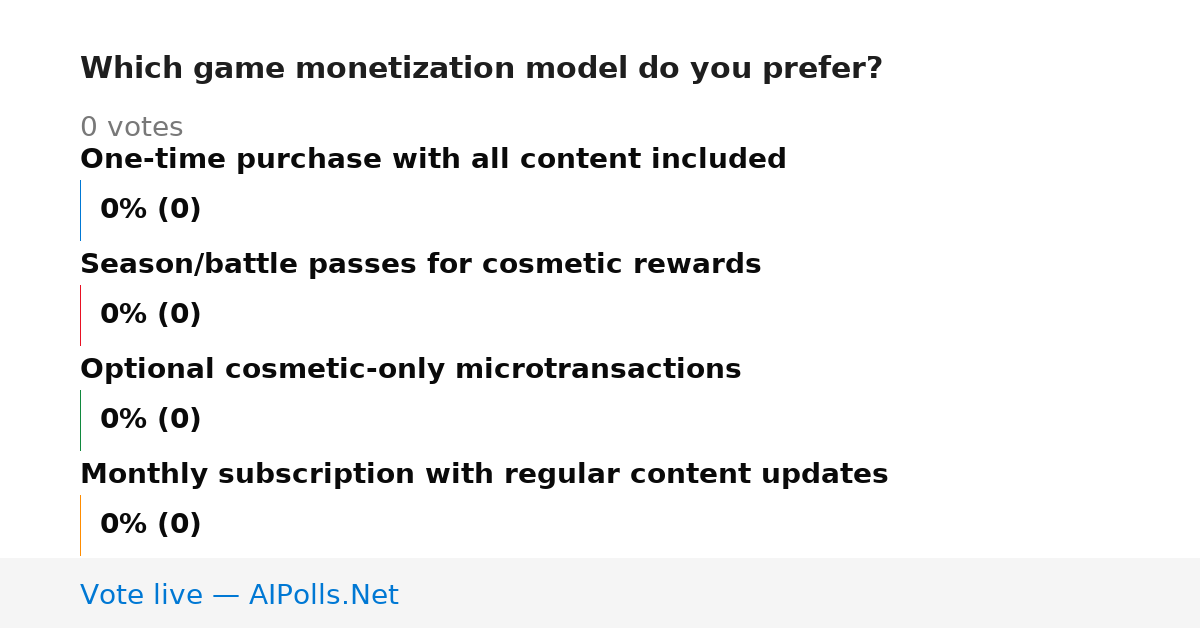 Which game monetization model do you prefer?

0 votes

One-time purchase with all content included

0% (0)

Season/battle passes for cosmetic rewards

0% (0)

Optional cosmetic-only microtransactions

0% (0)

Monthly subscription with regular content updates

0% (0)

Vote live — AIPolls.Net